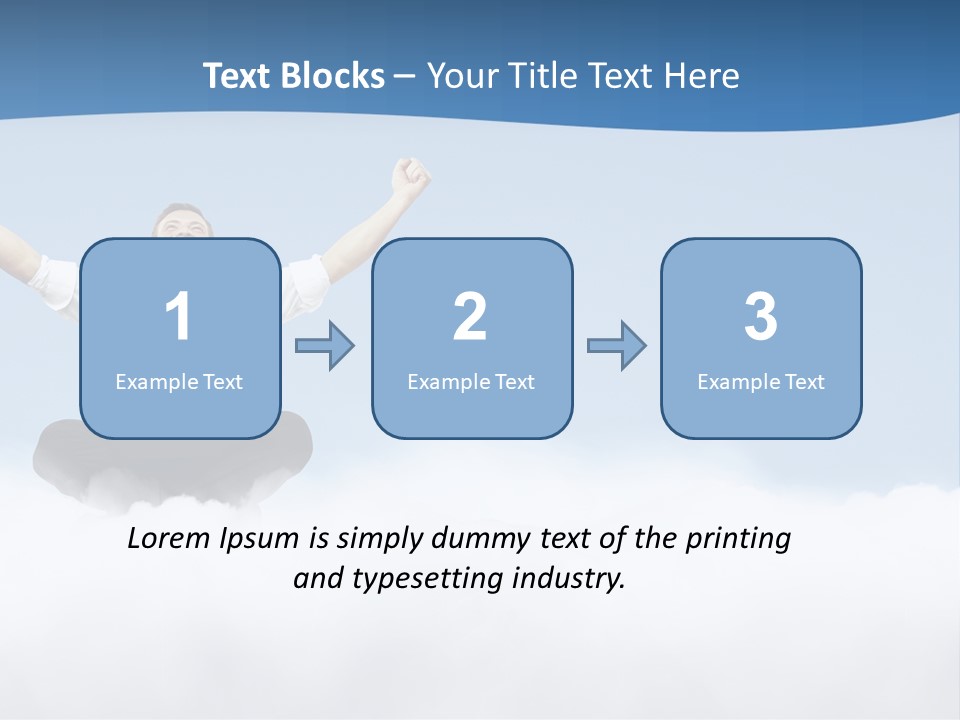 Text Blocks – Your Title Text Here

1
Example Text

2
Example Text

3
Example Text

Lorem Ipsum is simply dummy text of the printing and typesetting industry.